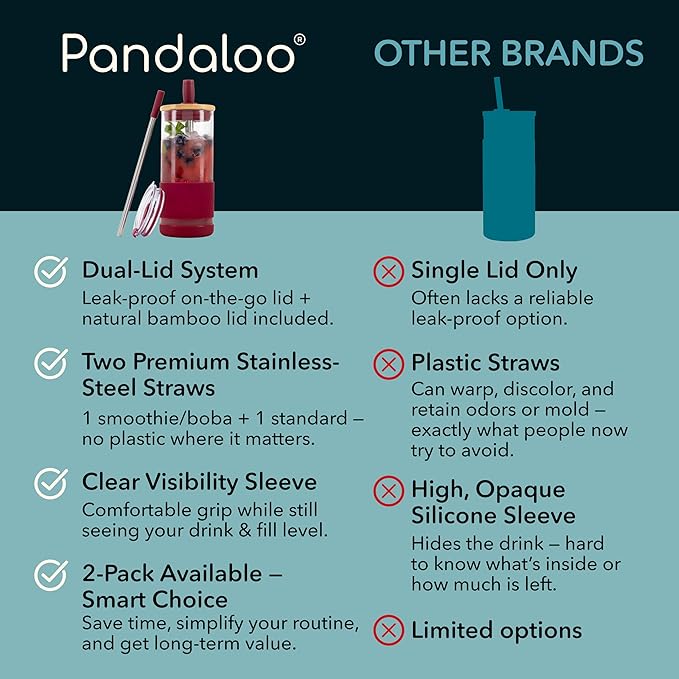 Pandaloo®

Dual-Lid System
Leak-proof on-the-go lid + natural bamboo lid included.

Two Premium Stainless-Steel Straws
1 smoothie/boba + 1 standard – no plastic where it matters.

Clear Visibility Sleeve
Comfortable grip while still seeing your drink & fill level.

2-Pack Available – Smart Choice
Save time, simplify your routine, and get long-term value.

OTHER BRANDS

Single Lid Only
Often lacks a reliable leak-proof option.

Plastic Straws
Can warp, discolor, and retain odors or mold – exactly what people now try to avoid.

High, Opaque Silicone Sleeve
Hides the drink – hard to know what's inside or how much is left.

Limited options